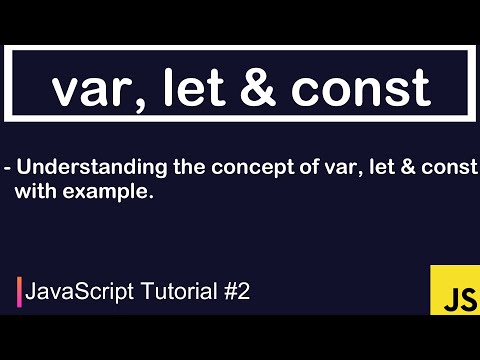 var, let & const

- Understanding the concept of var, let & const with example.

JavaScript Tutorial #2

JS